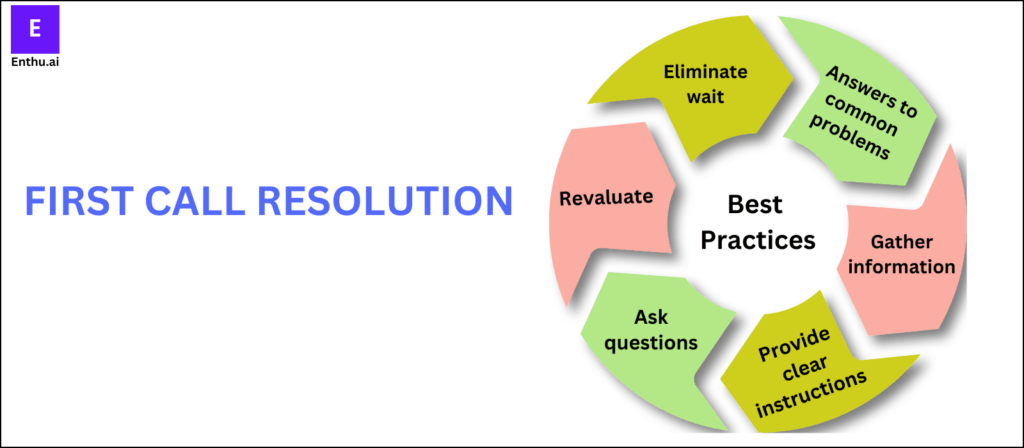 E
Enthu.ai

FIRST CALL RESOLUTION

Best Practices

Eliminate wait

Answers to common problems

Gather information

Provide clear instructions

Ask questions

Revaluate